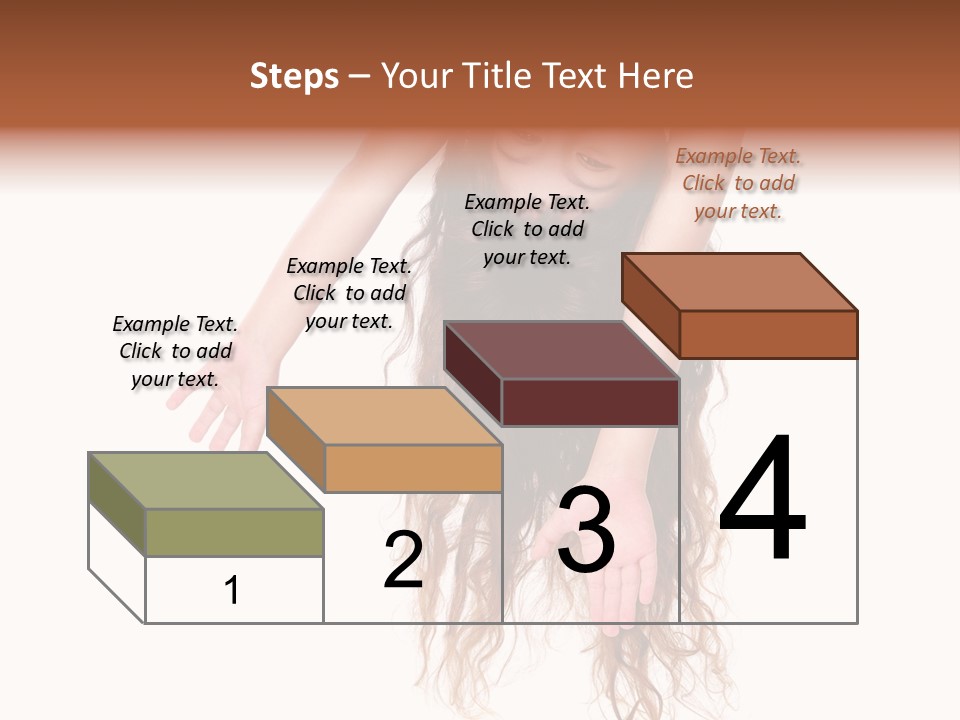 Steps – Your Title Text Here

Example Text. Click to add your text.

Example Text. Click to add your text.

Example Text. Click to add your text.

Example Text. Click to add your text.

1

2

3

4